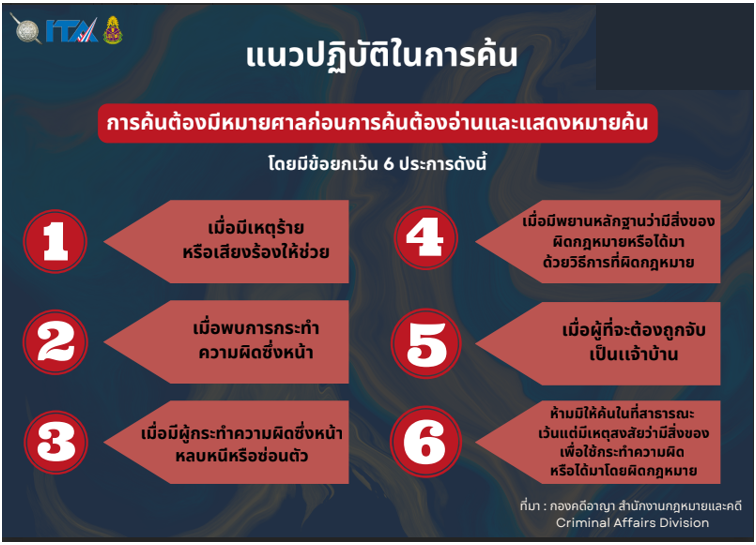 ITA

แนวปฏิบัติในการค้น

การค้นต้องมีหมายศาลก่อนการค้นต้องอ่านและแสดงหมายค้น

โดยมีข้อยกเว้น 6 ประการดังนี้

1
เมื่อมีเหตุร้าย หรือเสียงร้องให้ช่วย

2
เมื่อพบการกระทำ ความผิดซึ่งหน้า

3
เมื่อมีผู้กระทำความผิดซึ่งหน้า หลบหนีหรือซ่อนตัว

4
เมื่อมีพยานหลักฐานว่ามีสิ่งของ ผิดกฎหมายหรือได้มา ด้วยวิธีการที่ผิดกฎหมาย

5
เมื่อผู้ที่จะต้องถูกจับ เป็นเจ้าบ้าน

6
ห้ามมิให้ค้นในที่สาธารณะ เว้นแต่มีเหตุสงสัยว่ามีสิ่งของ เพื่อใช้กระทำความผิด หรือได้มาโดยผิดกฎหมาย

ที่มา : กองคดีอาญา สำนักงานกฎหมายและคดี
Criminal Affairs Division